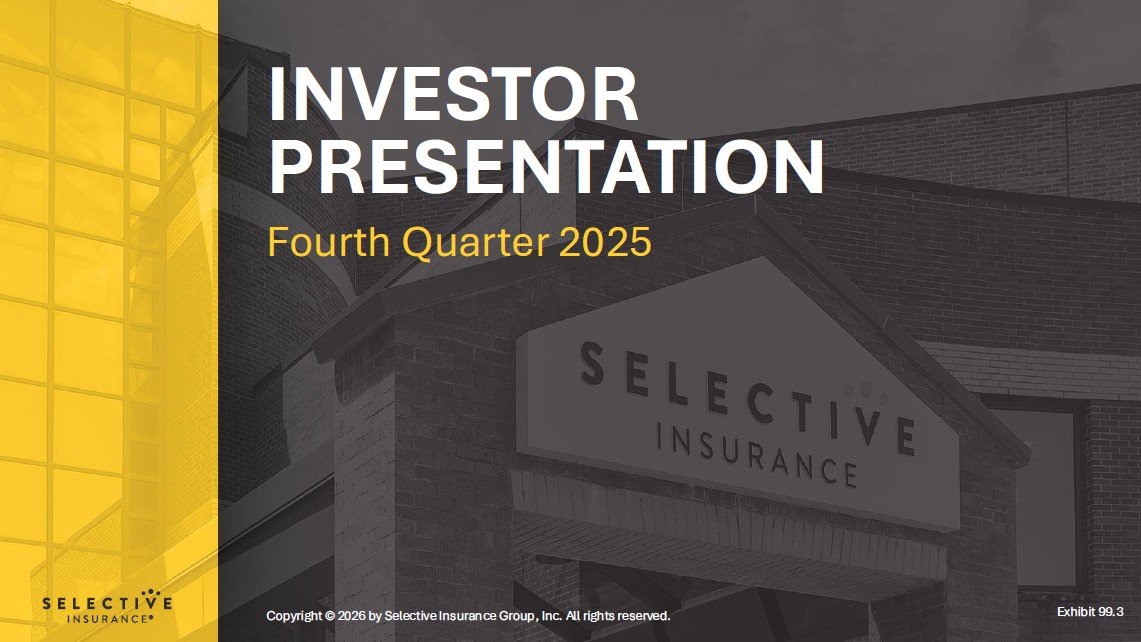 INVESTOR PRESENTATION

Fourth Quarter 2025

SELECTIVE INSURANCE

SELECTIVE INSURANCE®

Copyright © 2026 by Selective Insurance Group, Inc. All rights reserved.

Exhibit 99.3